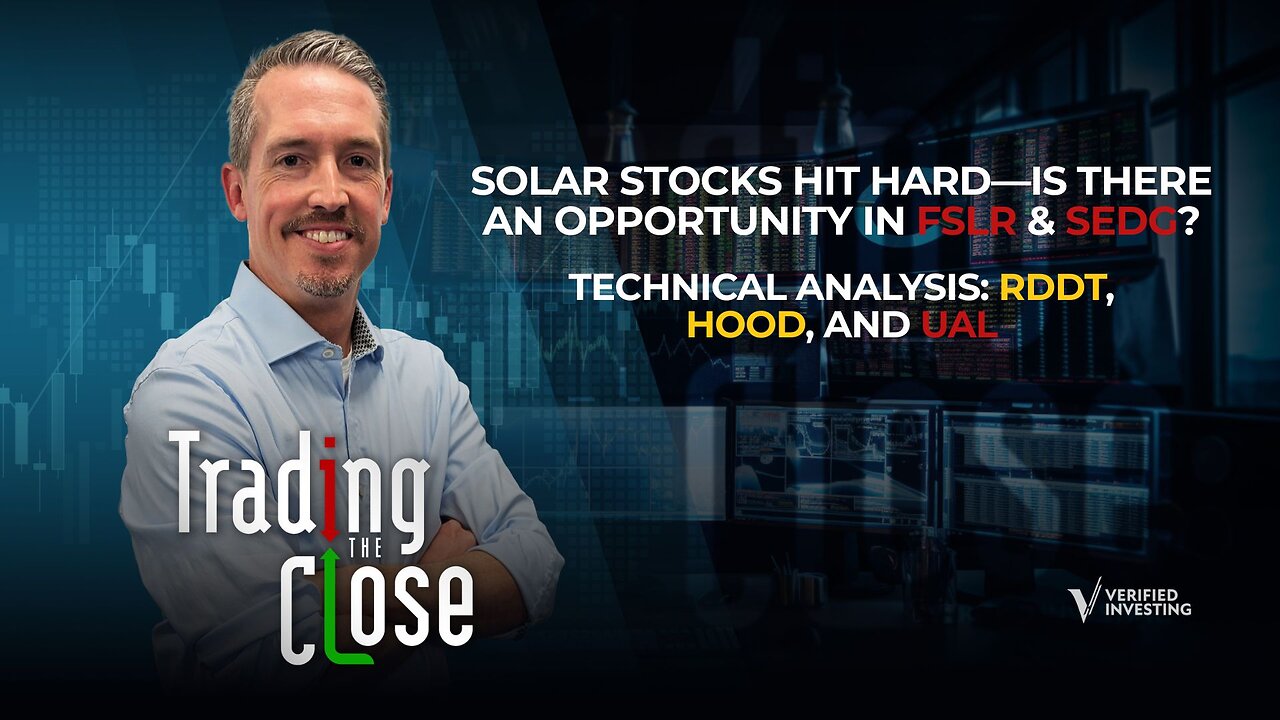 SOLAR STOCKS HIT HARD—IS THERE AN OPPORTUNITY IN FSLR & SEDG?

TECHNICAL ANALYSIS: RDDT, HOOD, AND UAL

Trading THE Close

VERIFIED INVESTING